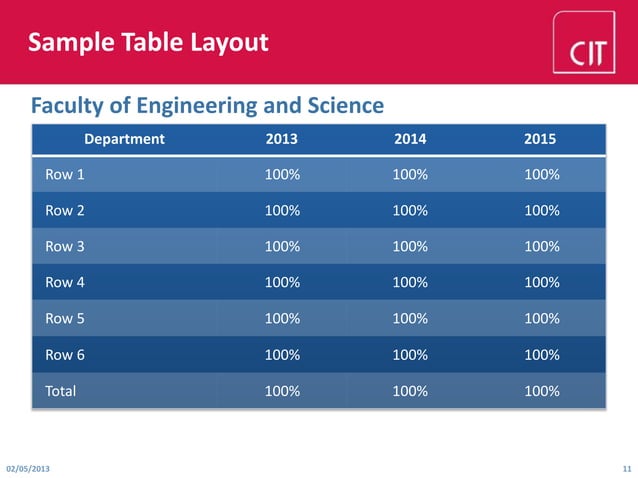 Sample Table Layout

CIT

Faculty of Engineering and Science

| Department | 2013 | 2014 | 2015 |
|---|---|---|---|
| Row 1 | 100% | 100% | 100% |
| Row 2 | 100% | 100% | 100% |
| Row 3 | 100% | 100% | 100% |
| Row 4 | 100% | 100% | 100% |
| Row 5 | 100% | 100% | 100% |
| Row 6 | 100% | 100% | 100% |
| Total | 100% | 100% | 100% |

02/05/2013

11